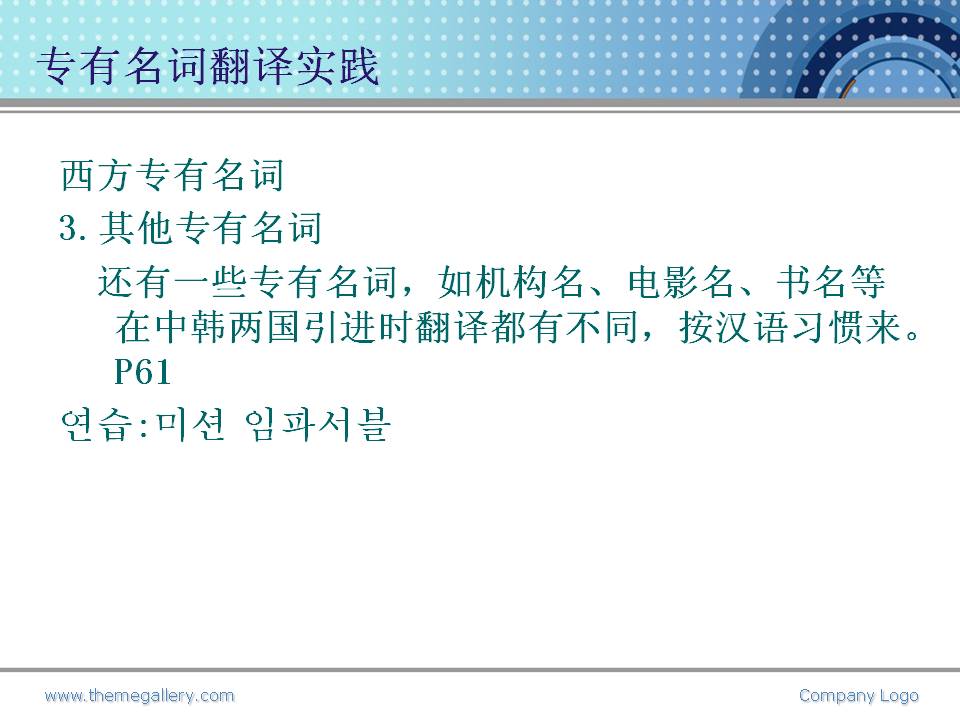 专有名词翻译实践

西方专有名词

3. 其他专有名词

还有一些专有名词，如机构名、电影名、书名等在中韩两国引进时翻译都有不同，按汉语习惯来。P61

연습:미션 임파서블

www.themegallery.com

Company Logo